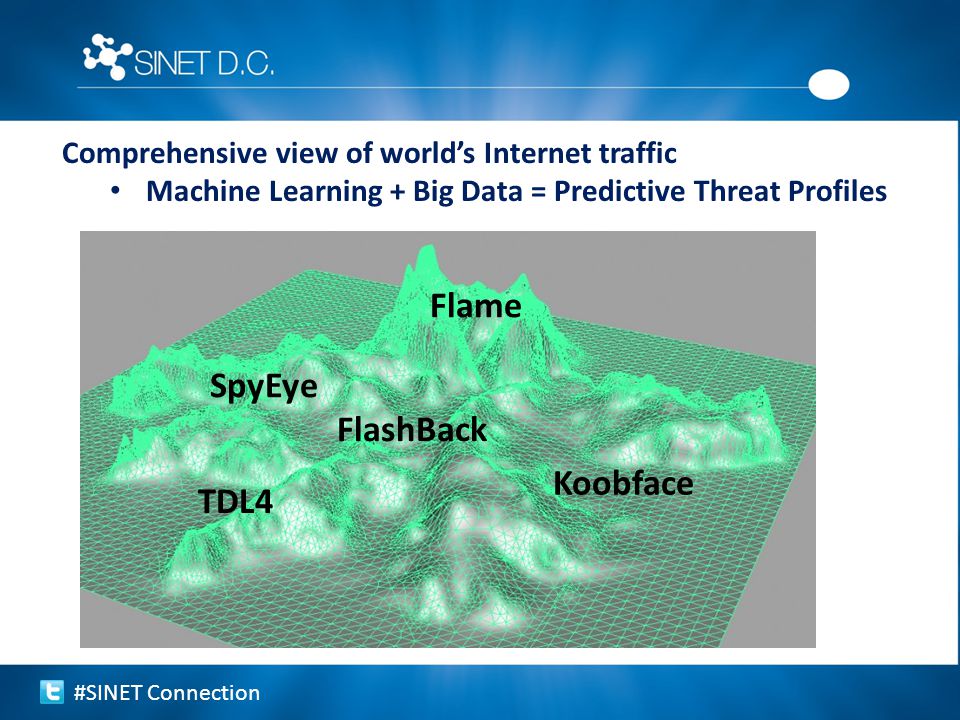 SINET D.C.

Comprehensive view of world's Internet traffic
• Machine Learning + Big Data = Predictive Threat Profiles

Flame
SpyEye
FlashBack
Koobface
TDL4

#SINET Connection